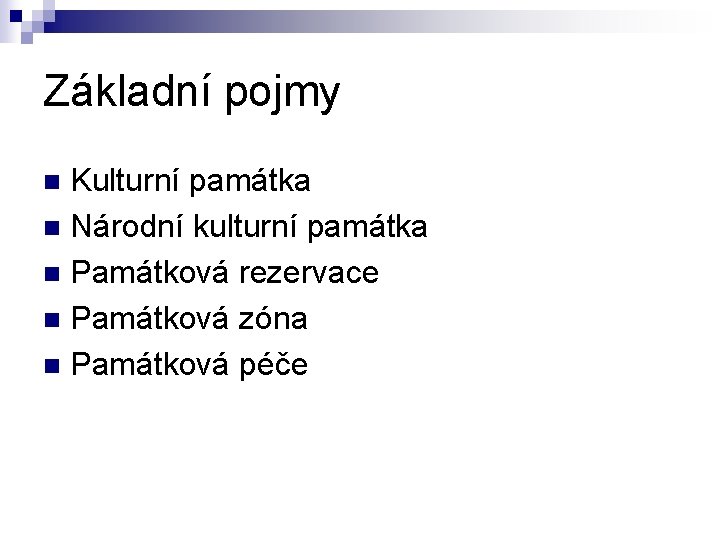 Základní pojmy

- Kulturní památka
- Národní kulturní památka
- Památková rezervace
- Památková zóna
- Památková péče